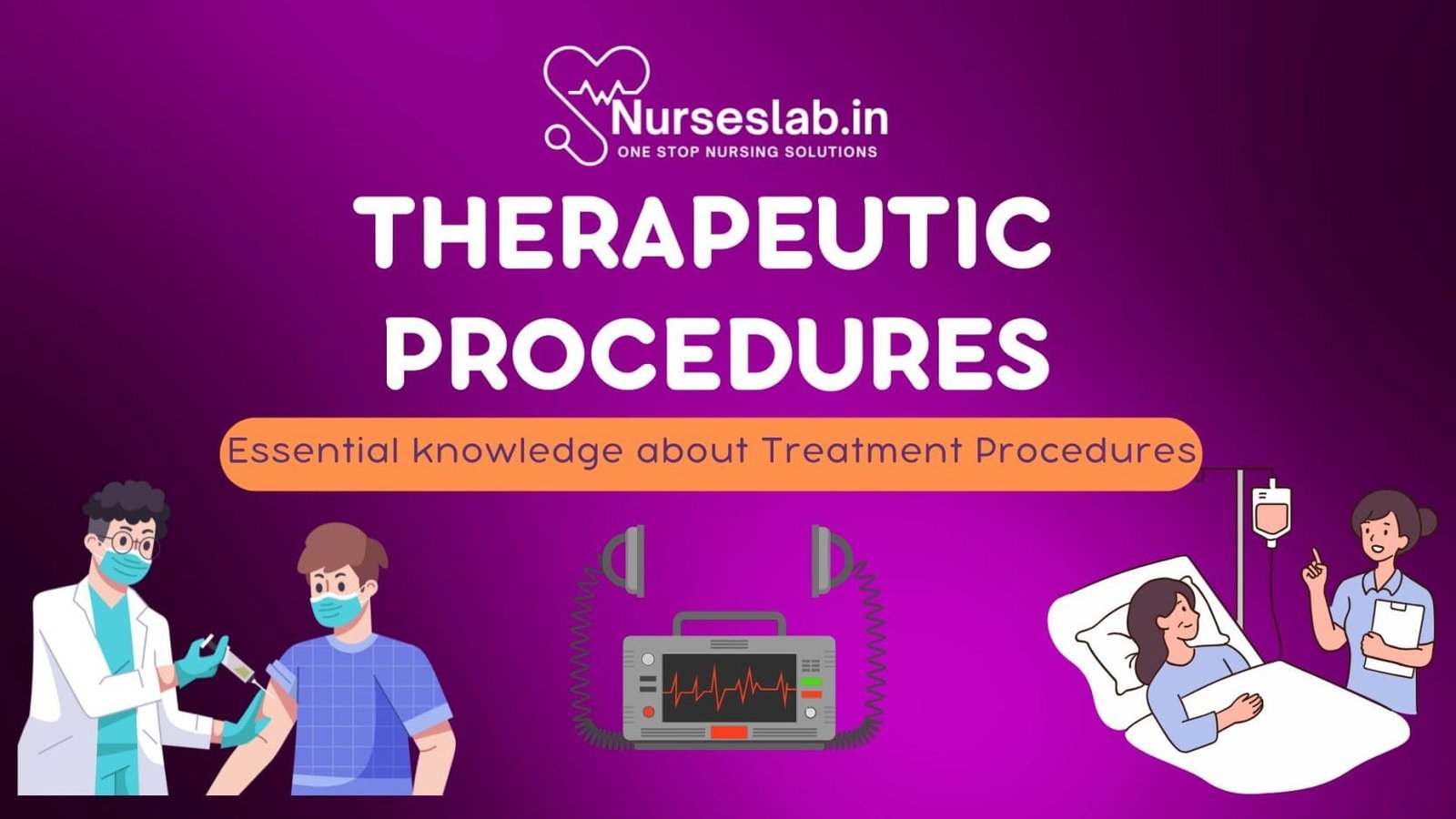 Nurseslab.in
ONE STOP NURSING SOLUTIONS

THERAPEUTIC PROCEDURES

Essential knowledge about Treatment Procedures